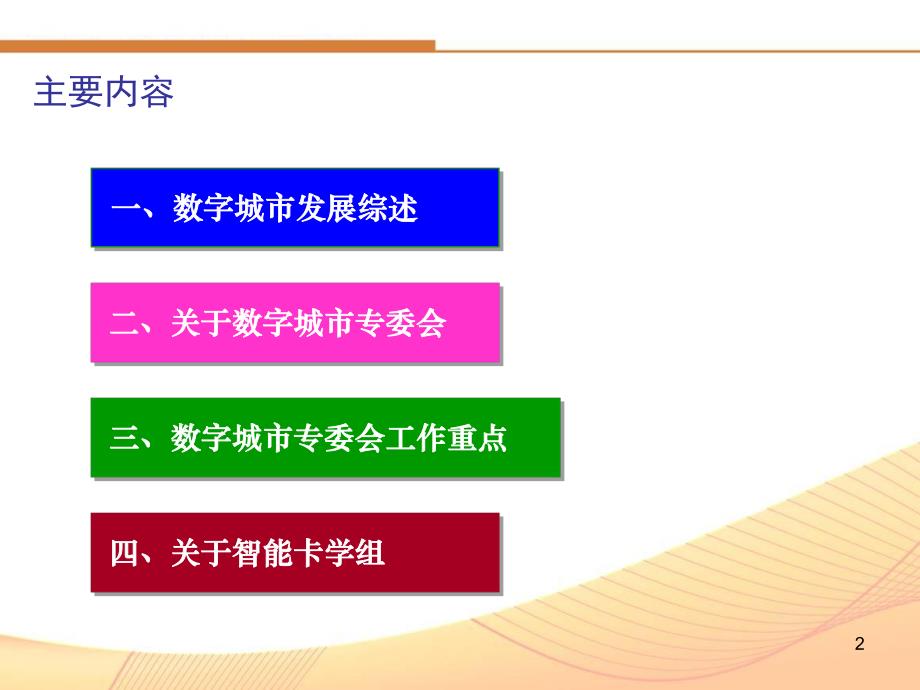 主要内容

一、数字城市发展综述

二、关于数字城市专委会

三、数字城市专委会工作重点

四、关于智能卡学组

2